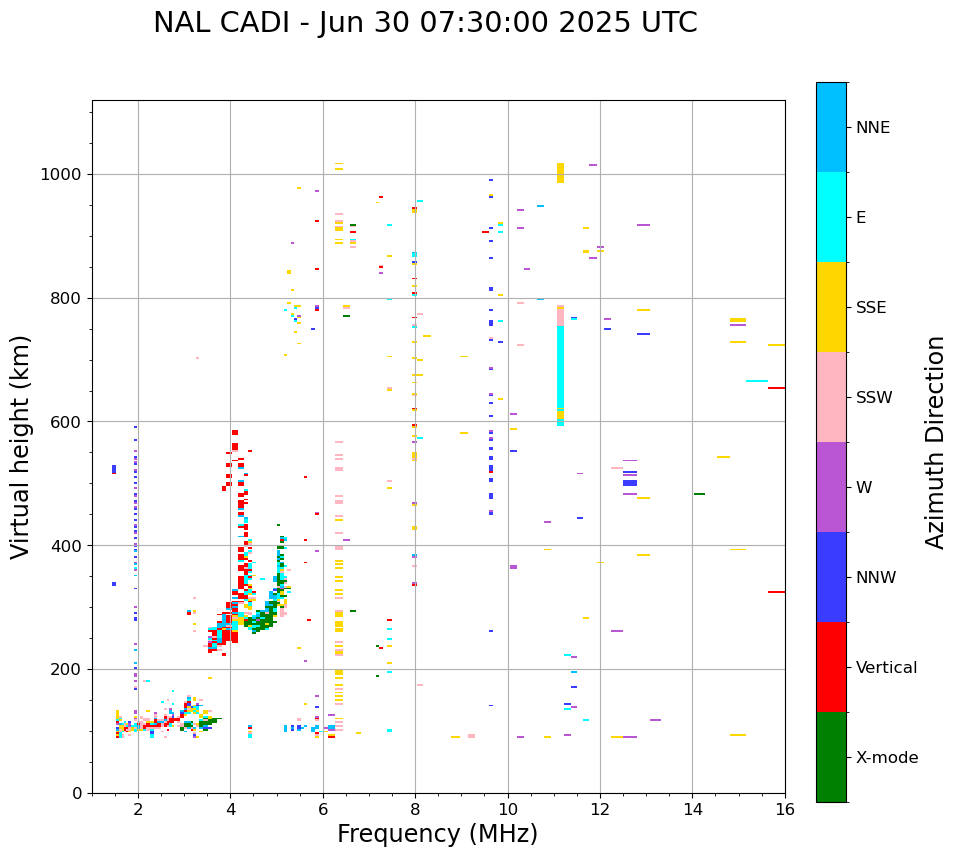 NAL CADI - Jun 30 07:30:00 2025 UTC

Virtual height (km)

1000
800
600
400
200
0

2
4
6
8
10
12
14
16

Frequency (MHz)

NNE
E
SSE
SSW
W
NNW
Vertical
X-mode

Azimuth Direction